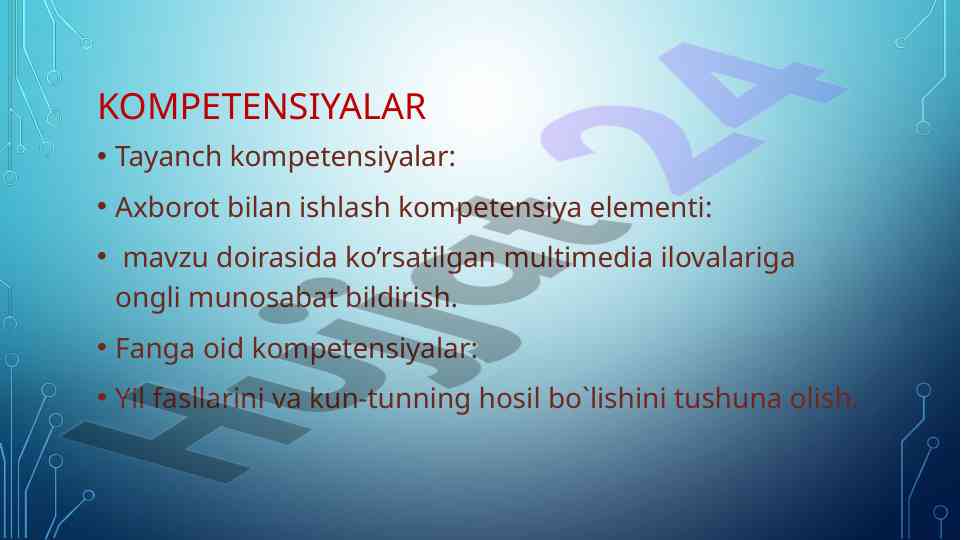 KOMPETENSIYALAR

• Tayanch kompetensiyalar:

• Axborot bilan ishlash kompetensiya elementi:

• mavzu doirasida ko’rsatilgan multimedia ilovalariga ongli munosabat bildirish.

• Fanga oid kompetensiyalar:

• Yil fasllarini va kun-tunning hosil bo`lishini tushuna olish.

Hujjat 24